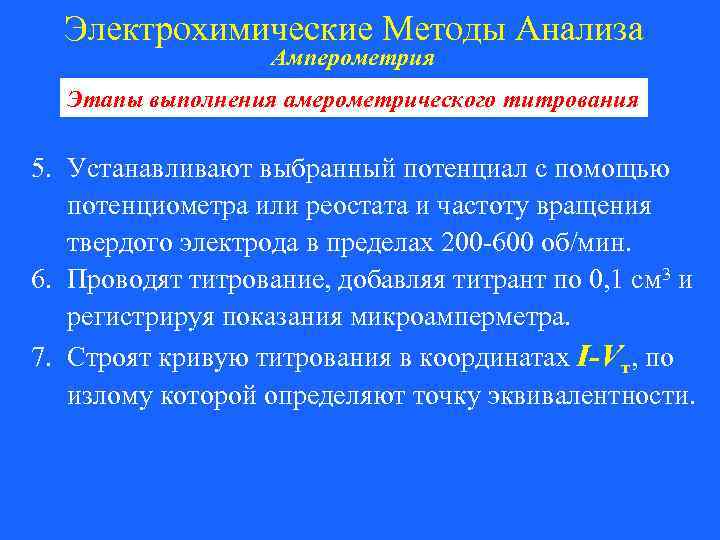 Электрохимические Методы Анализа
Амперометрия

Этапы выполнения амерометрического титрования

5. Устанавливают выбранный потенциал с помощью потенциометра или реостата и частоту вращения твердого электрода в пределах 200-600 об/мин.
6. Проводят титрование, добавляя титрант по 0,1 см$^3$ и регистрируя показания микроамперметра.
7. Строят кривую титрования в координатах $I$-$V_т$, по излому которой определяют точку эквивалентности.